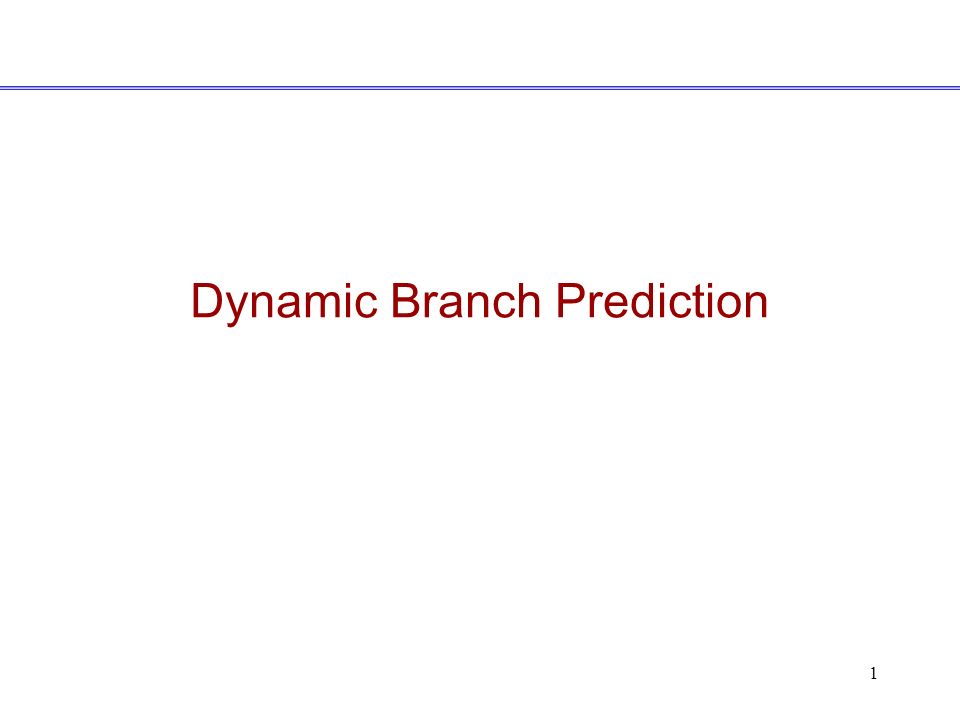 Dynamic Branch Prediction

1